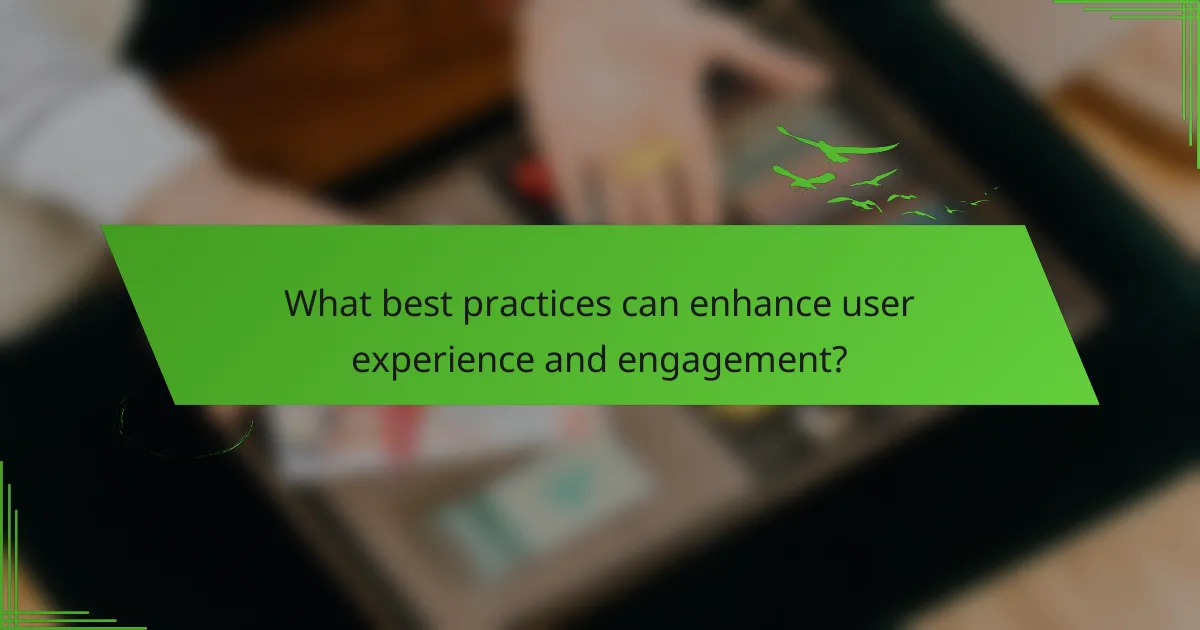 What best practices can enhance user experience and engagement?